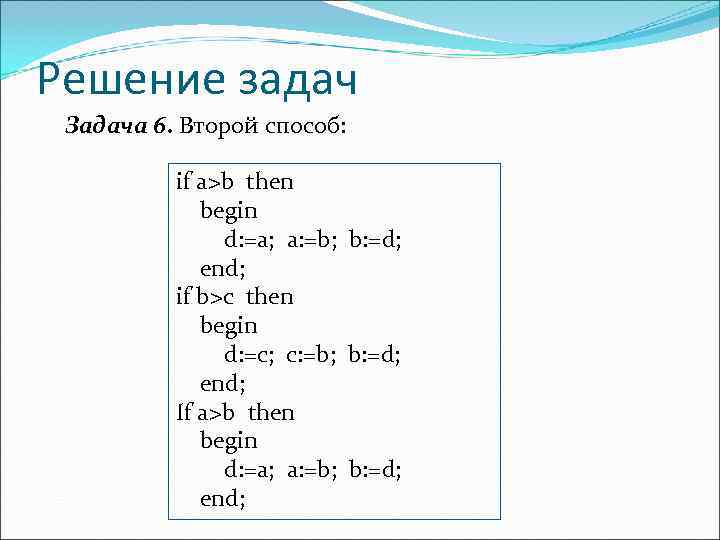 Решение задач

Задача 6. Второй способ:

if a>b then
begin
d:=a; a:=b; b:=d;
end;
if b>c then
begin
d:=c; c:=b; b:=d;
end;
If a>b then
begin
d:=a; a:=b; b:=d;
end;